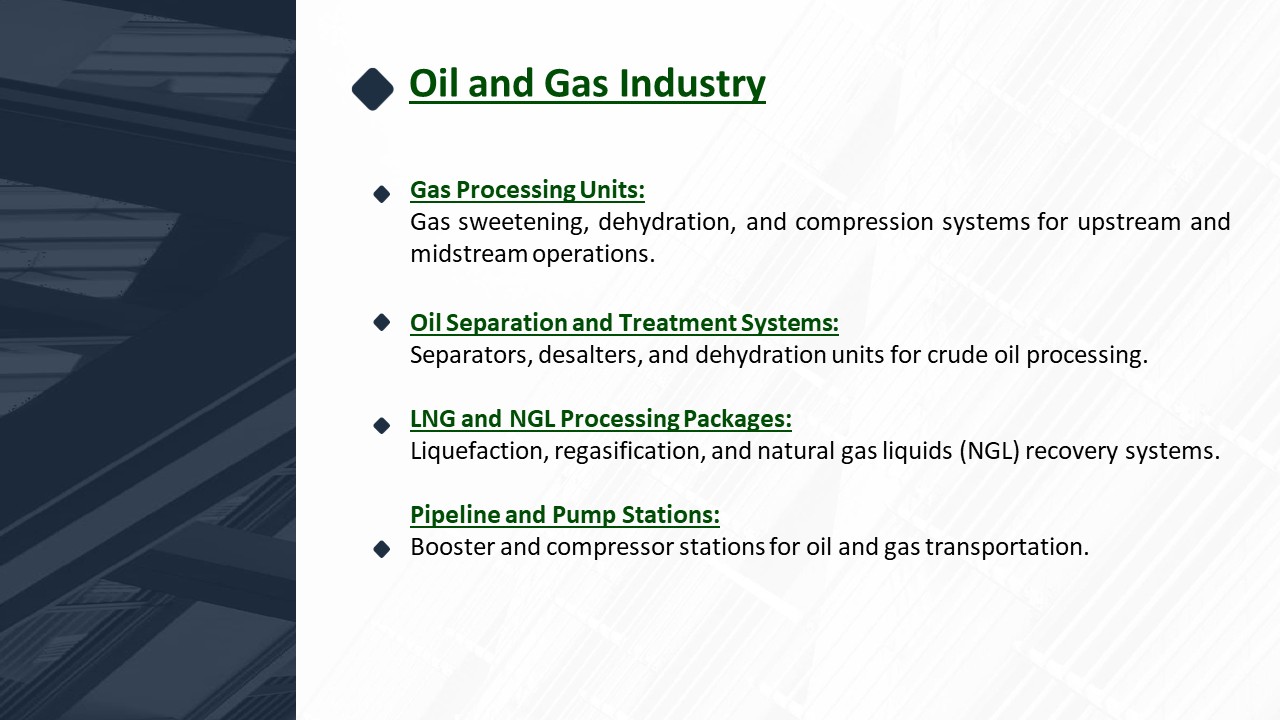 Oil and Gas Industry

Gas Processing Units:
Gas sweetening, dehydration, and compression systems for upstream and midstream operations.

Oil Separation and Treatment Systems:
Separators, desalters, and dehydration units for crude oil processing.

LNG and NGL Processing Packages:
Liquefaction, regasification, and natural gas liquids (NGL) recovery systems.

Pipeline and Pump Stations:
Booster and compressor stations for oil and gas transportation.